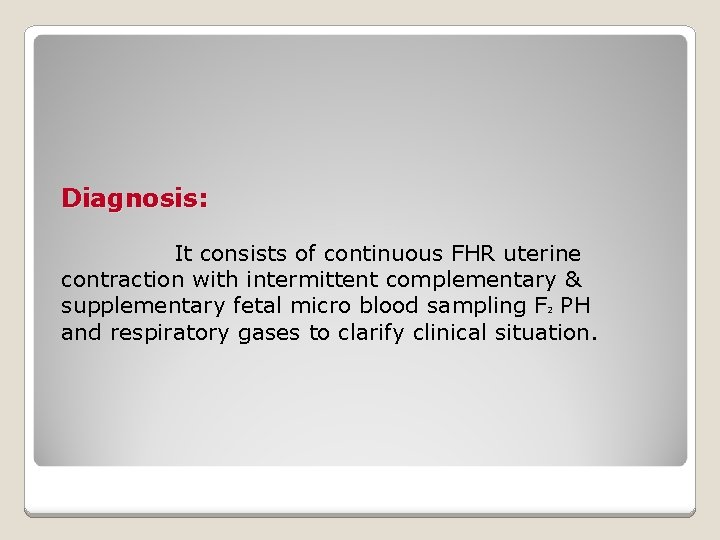 Diagnosis:

It consists of continuous FHR uterine contraction with intermittent complementary & supplementary fetal micro blood sampling $F_2$ PH and respiratory gases to clarify clinical situation.